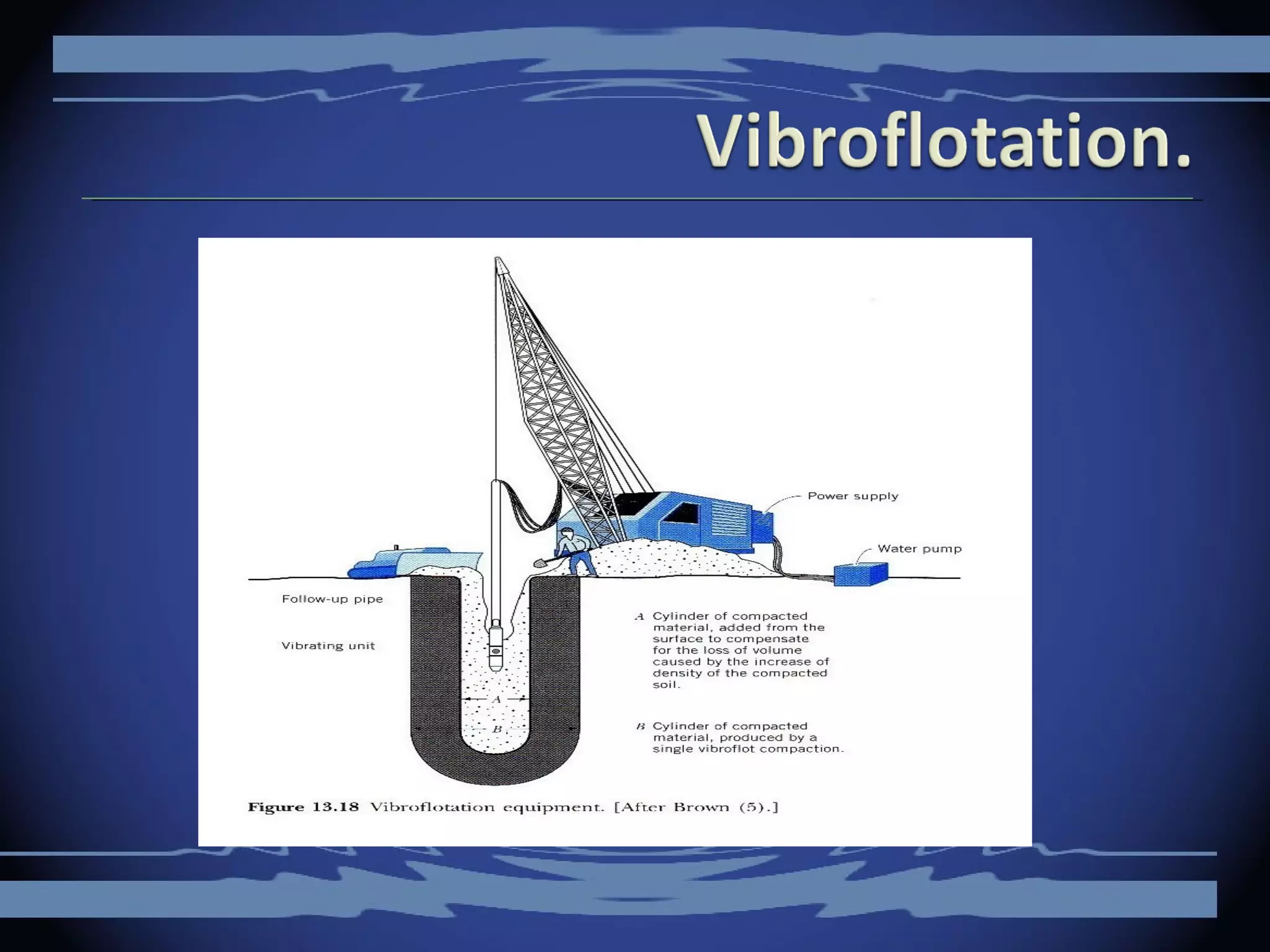 Vibroflotation.

Power supply

Water pump

Follow-up pipe

Vibrating unit

A

B

A Cylinder of compacted material, added from the surface to compensate for the loss of volume caused by the increase of density of the compacted soil.

B Cylinder of compacted material, produced by a single vibroflot compaction.

Figure 13.18 Vibroflotation equipment. [After Brown (5).]